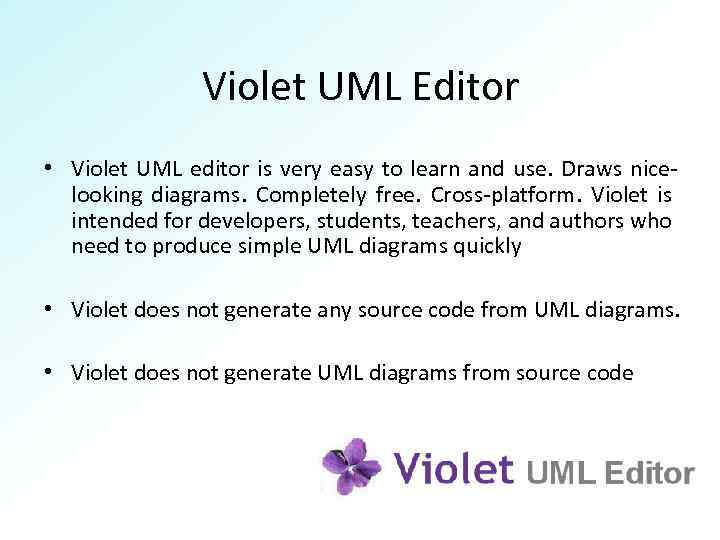 Violet UML Editor

• Violet UML editor is very easy to learn and use. Draws nice-looking diagrams. Completely free. Cross-platform. Violet is intended for developers, students, teachers, and authors who need to produce simple UML diagrams quickly

• Violet does not generate any source code from UML diagrams.

• Violet does not generate UML diagrams from source code

Violet UML Editor